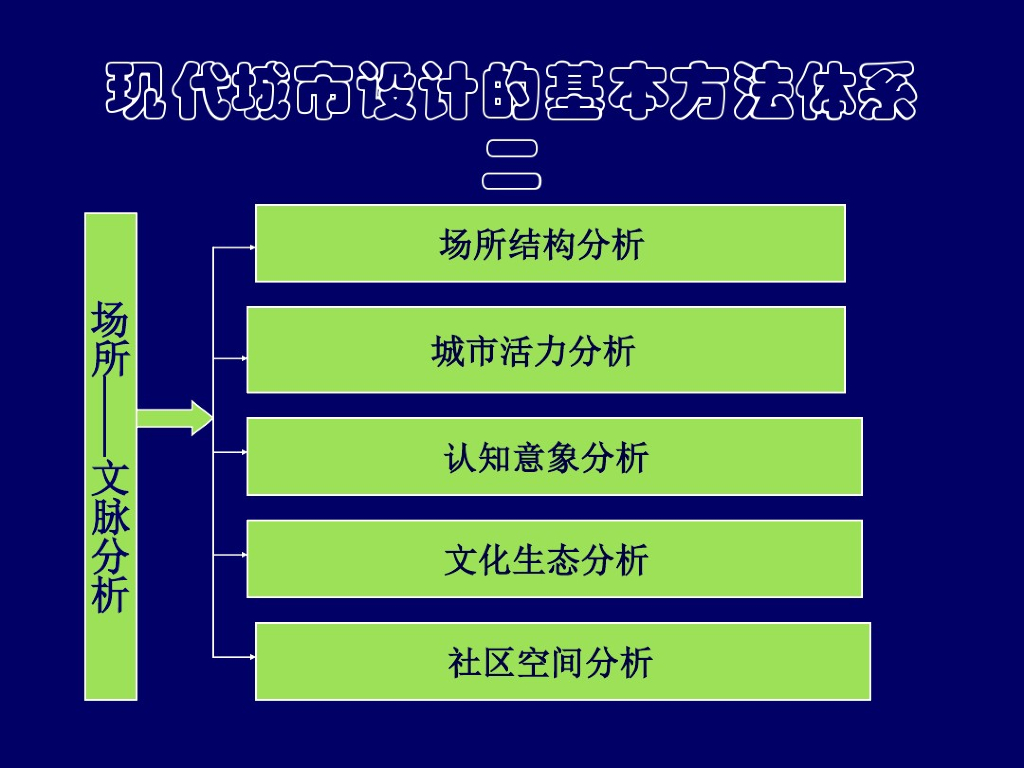 现代城市设计的基本方法体系二

场所——文脉分析

场所结构分析

城市活力分析

认知意象分析

文化生态分析

社区空间分析